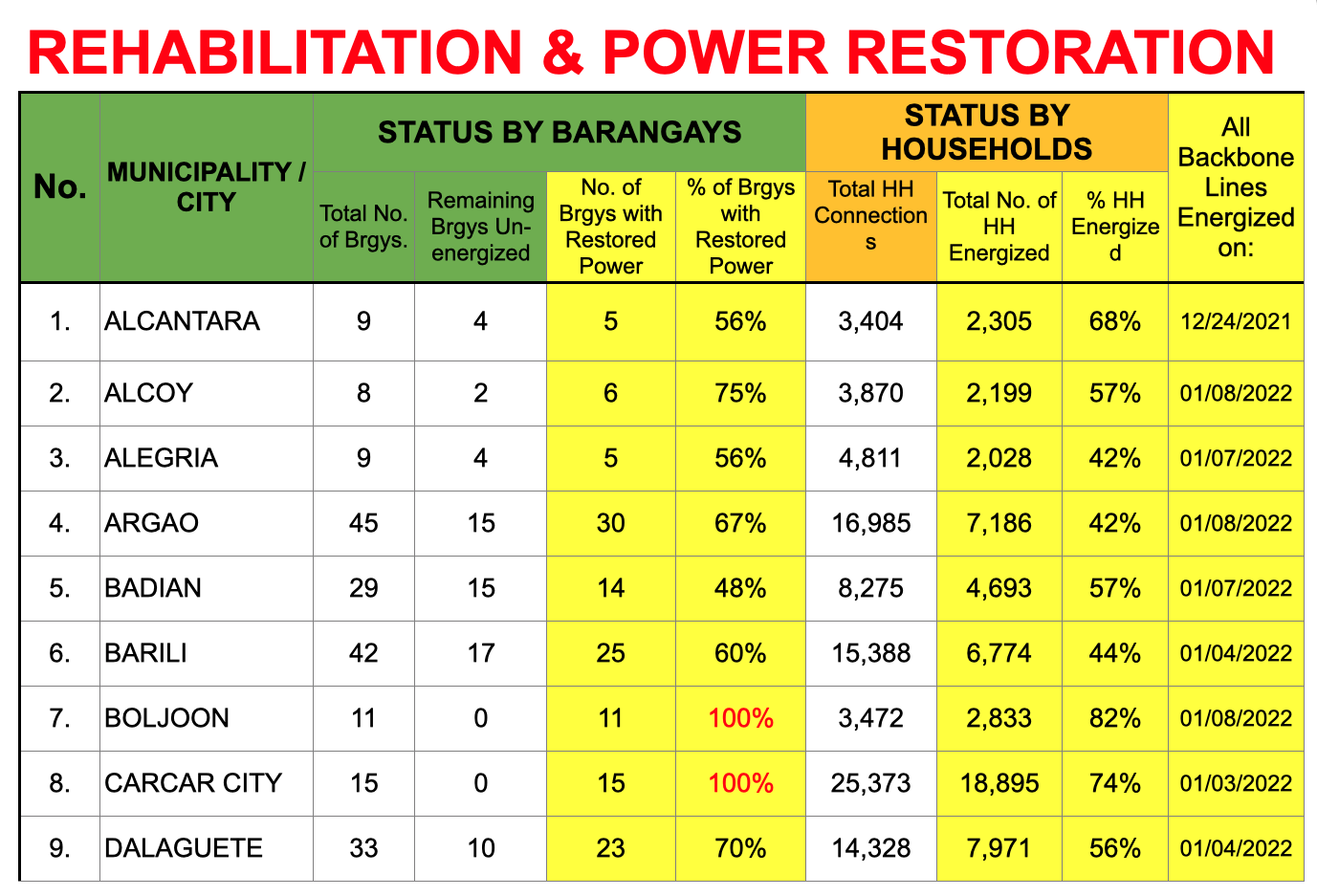 REHABILITATION & POWER RESTORATION

| No. | MUNICIPALITY / CITY | STATUS BY BARANGAYS: Total No. of Brgys. | STATUS BY BARANGAYS: Remaining Brgys Un-energized | STATUS BY BARANGAYS: No. of Brgys with Restored Power | STATUS BY BARANGAYS: % of Brgys with Restored Power | STATUS BY HOUSEHOLDS: Total HH Connections | STATUS BY HOUSEHOLDS: Total No. of HH Energized | STATUS BY HOUSEHOLDS: % HH Energized | All Backbone Lines Energized on: |
|---|---|---|---|---|---|---|---|---|---|
| 1. | ALCANTARA | 9 | 4 | 5 | 56% | 3,404 | 2,305 | 68% | 12/24/2021 |
| 2. | ALCOY | 8 | 2 | 6 | 75% | 3,870 | 2,199 | 57% | 01/08/2022 |
| 3. | ALEGRIA | 9 | 4 | 5 | 56% | 4,811 | 2,028 | 42% | 01/07/2022 |
| 4. | ARGAO | 45 | 15 | 30 | 67% | 16,985 | 7,186 | 42% | 01/08/2022 |
| 5. | BADIAN | 29 | 15 | 14 | 48% | 8,275 | 4,693 | 57% | 01/07/2022 |
| 6. | BARILI | 42 | 17 | 25 | 60% | 15,388 | 6,774 | 44% | 01/04/2022 |
| 7. | BOLJOON | 11 | 0 | 11 | 100% | 3,472 | 2,833 | 82% | 01/08/2022 |
| 8. | CARCAR CITY | 15 | 0 | 15 | 100% | 25,373 | 18,895 | 74% | 01/03/2022 |
| 9. | DALAGUETE | 33 | 10 | 23 | 70% | 14,328 | 7,971 | 56% | 01/04/2022 |